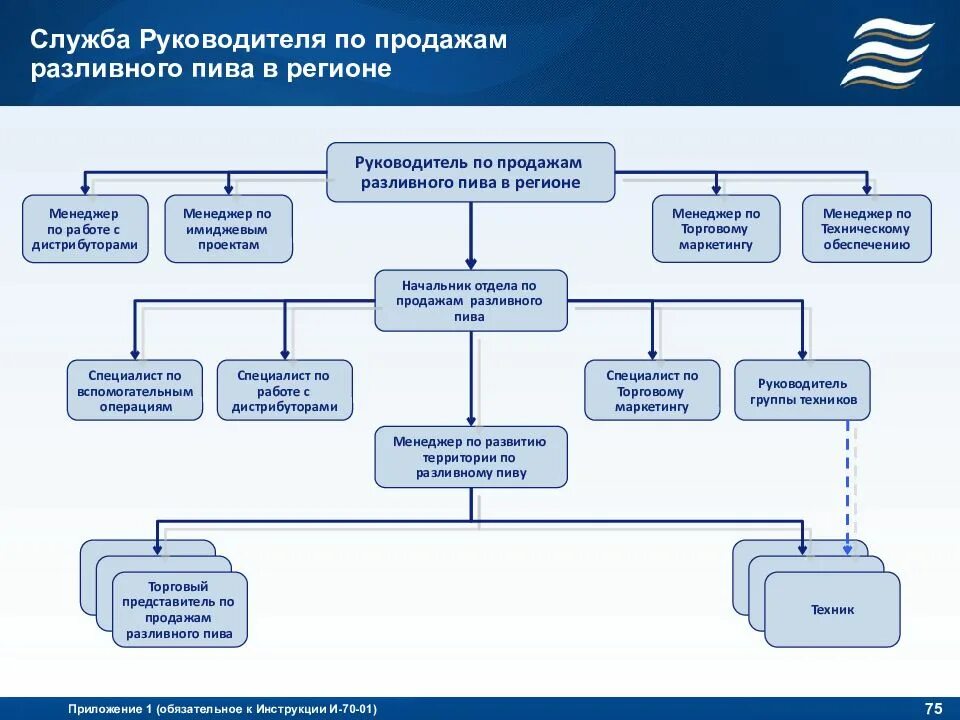 Служба Руководителя по продажам разливного пива в регионе

Руководитель по продажам разливного пива в регионе

Менеджер по работе с дистрибуторами

Менеджер по имиджевым проектам

Менеджер по Торговому маркетингу

Менеджер по Техническому обеспечению

Начальник отдела по продажам разливного пива

Специалист по вспомогательным операциям

Специалист по работе с дистрибуторами

Специалист по Торговому маркетингу

Руководитель группы техников

Менеджер по развитию территории по разливному пиву

Торговый представитель по продажам разливного пива

Техник

Приложение 1 (обязательное к Инструкции И-70-01)

75